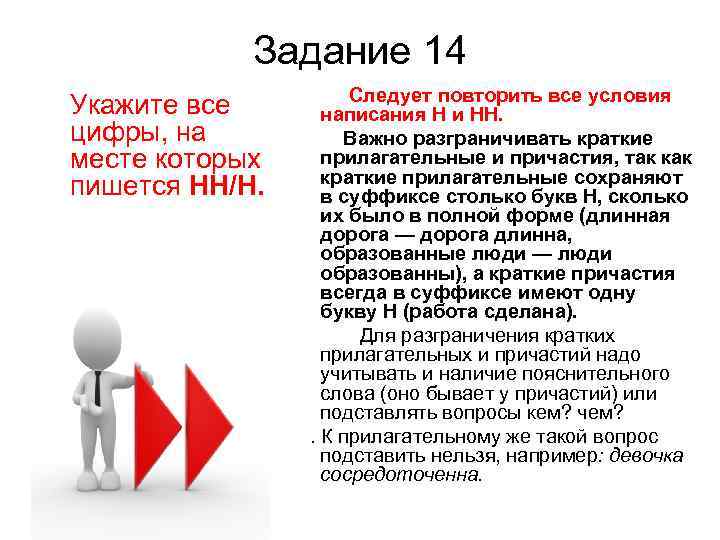 Задание 14

Укажите все цифры, на месте которых пишется НН/Н.

Следует повторить все условия написания Н и НН.

Важно разграничивать краткие прилагательные и причастия, так как краткие прилагательные сохраняют в суффиксе столько букв Н, сколько их было в полной форме (длинная дорога — дорога длинна, образованные люди — люди образованны), а краткие причастия всегда в суффиксе имеют одну букву Н (работа сделана).

Для разграничения кратких прилагательных и причастий надо учитывать и наличие пояснительного слова (оно бывает у причастий) или подставлять вопросы кем? чем?

. К прилагательному же такой вопрос подставить нельзя, например: девочка сосредоточенна.